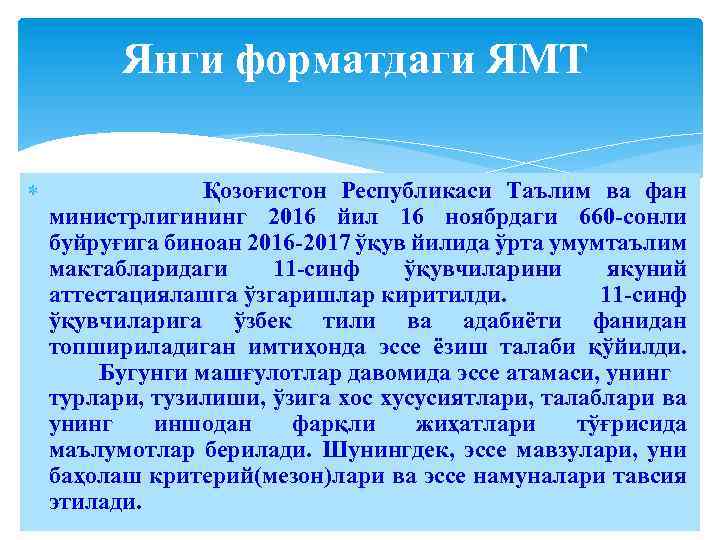 Янги форматдаги ЯМТ

Қозоғистон Республикаси Таълим ва фан министрлигининг 2016 йил 16 ноябрдаги 660-сонли буйруғига биноан 2016-2017 ўқув йилида ўрта умумтаълим мактабларидаги 11-синф ўқувчиларини якуний аттестациялашга ўзгаришлар киритилди. 11-синф ўқувчиларига ўзбек тили ва адабиёти фанидан топшириладиган имтиҳонда эссе ёзиш талаби қўйилди.

Бугунги машғулотлар давомида эссе атамаси, унинг турлари, тузилиши, ўзига хос хусусиятлари, талаблари ва унинг иншодан фарқли жиҳатлари тўғрисида маълумотлар берилади. Шунингдек, эссе мавзулари, уни баҳолаш критерий(мезон)лари ва эссе намуналари тавсия этилади.